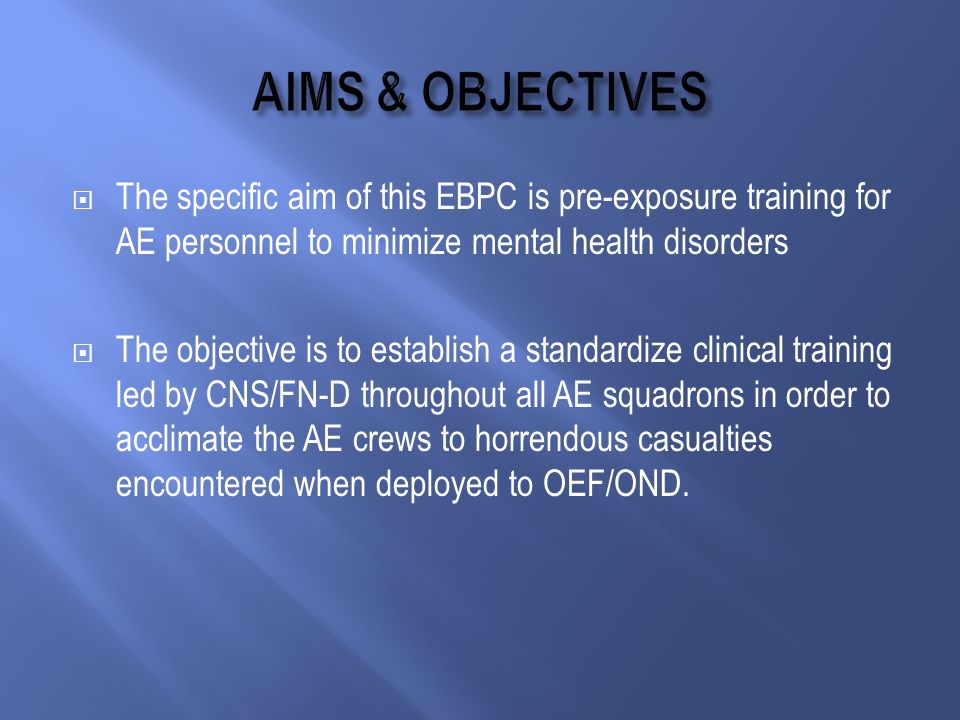 AIMS & OBJECTIVES

The specific aim of this EBPC is pre-exposure training for AE personnel to minimize mental health disorders

The objective is to establish a standardize clinical training led by CNS/FN-D throughout all AE squadrons in order to acclimate the AE crews to horrendous casualties encountered when deployed to OEF/OND.